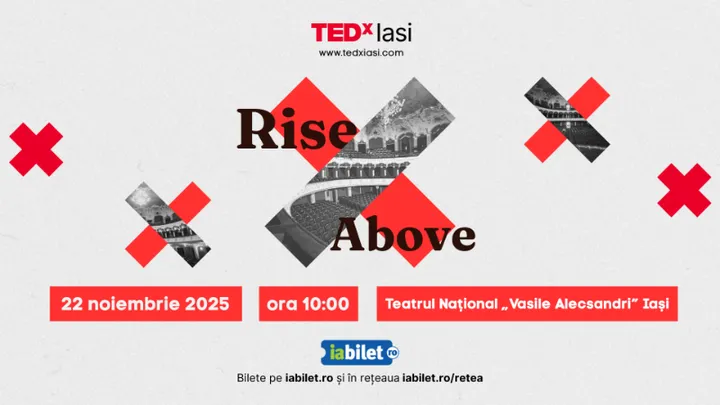 TEDx Iasi
www.tedxiasi.com

Rise
Above

22 noiembrie 2025
ora 10:00
Teatrul Național „Vasile Alecsandri” Iași

iabilet.ro

Bilete pe iabilet.ro și în rețeaua iabilet.ro/retea